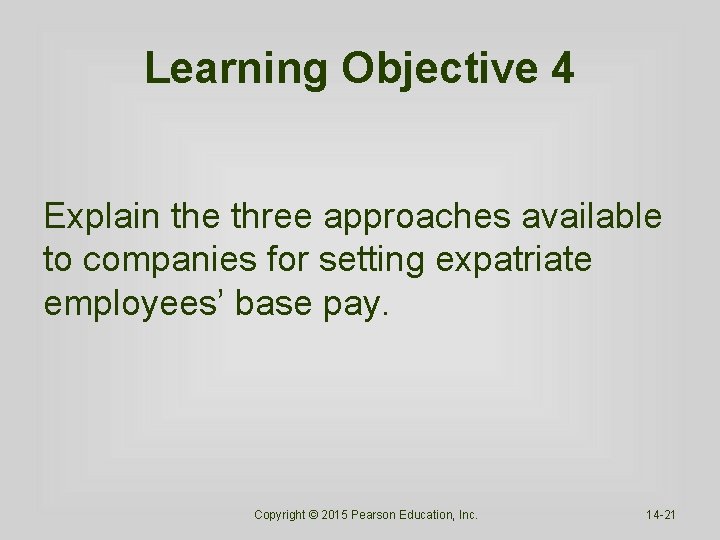 Learning Objective 4

Explain the three approaches available to companies for setting expatriate employees’ base pay.

Copyright © 2015 Pearson Education, Inc.

14-21